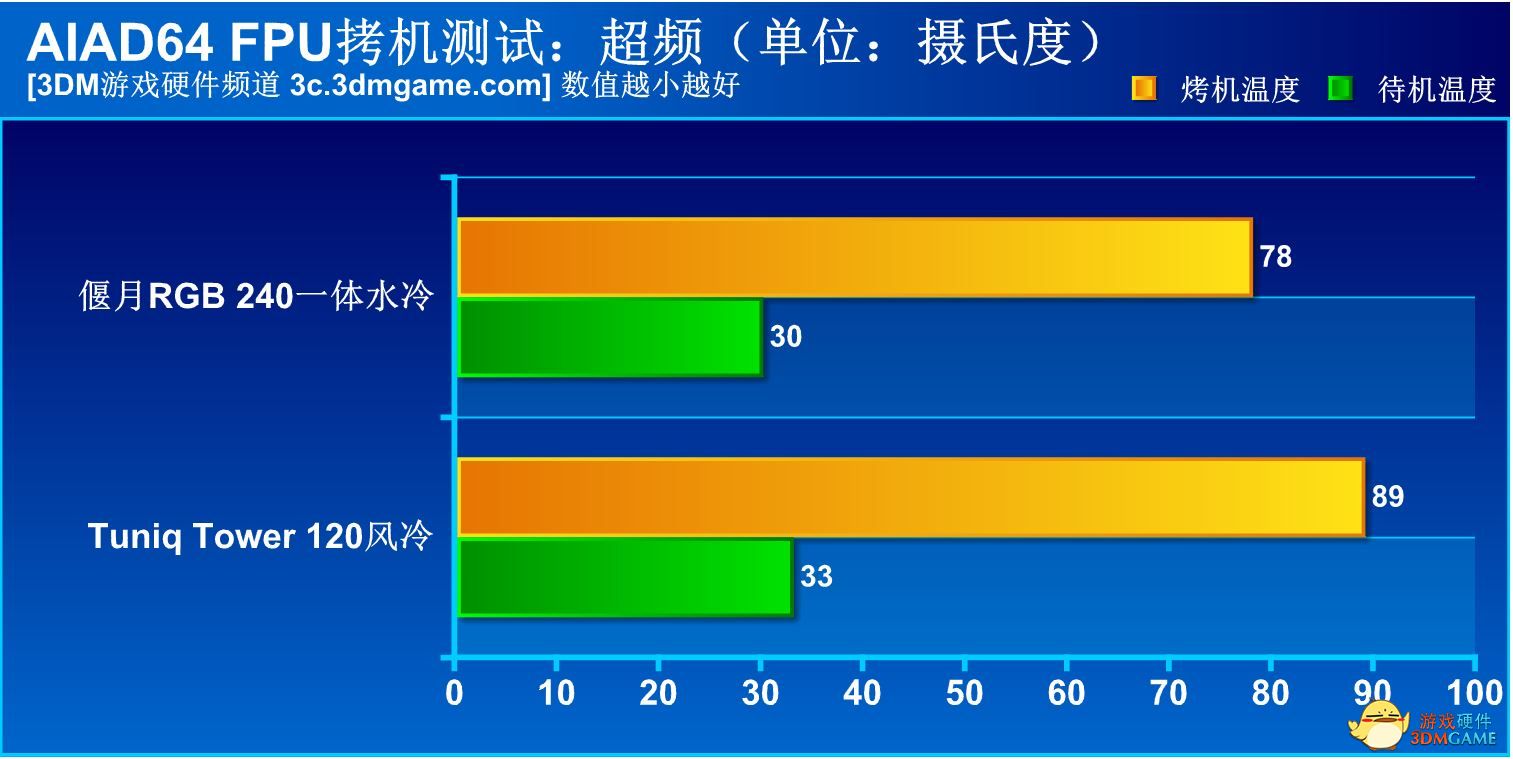 AIAD64 FPU拷机测试：超频（单位：摄氏度）
[3DM游戏硬件频道 3c.3dmgame.com] 数值越小越好

烤机温度 待机温度

偃月RGB 240一体水冷
78
30

Tuniq Tower 120风冷
89
33

0 10 20 30 40 50 60 70 80 90 100

游戏硬件
3DMGAME